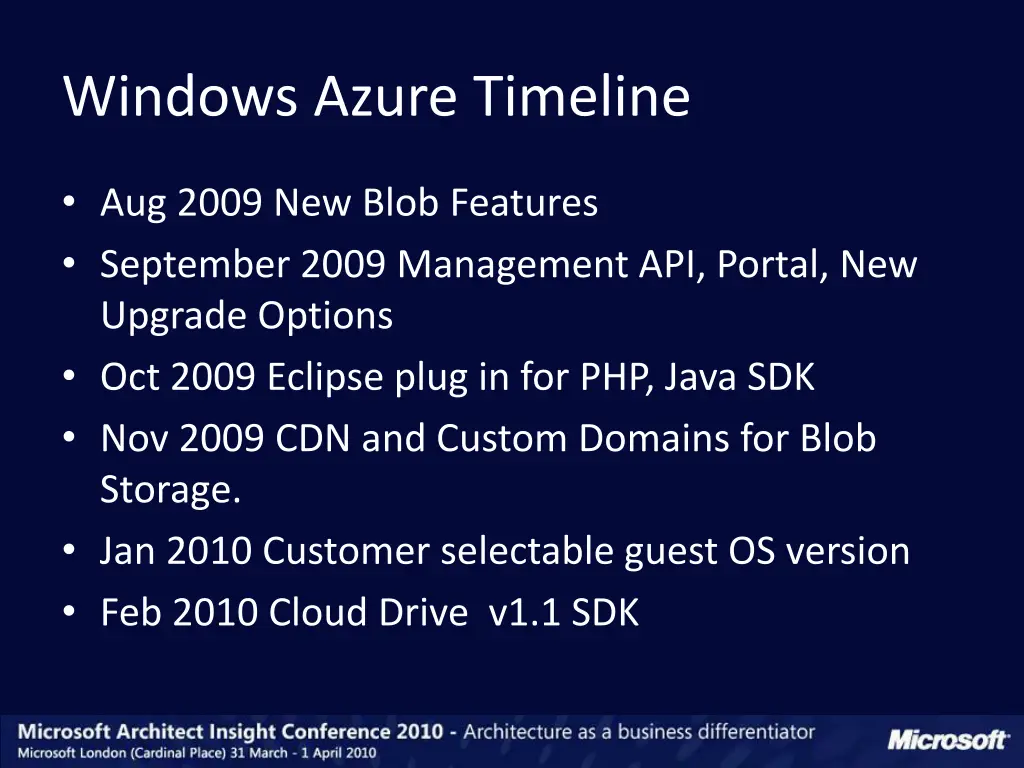 Windows Azure Timeline

• Aug 2009 New Blob Features
• September 2009 Management API, Portal, New Upgrade Options
• Oct 2009 Eclipse plug in for PHP, Java SDK
• Nov 2009 CDN and Custom Domains for Blob Storage.
• Jan 2010 Customer selectable guest OS version
• Feb 2010 Cloud Drive v1.1 SDK

Microsoft Architect Insight Conference 2010 - Architecture as a business differentiator
Microsoft London (Cardinal Place) 31 March - 1 April 2010
Microsoft